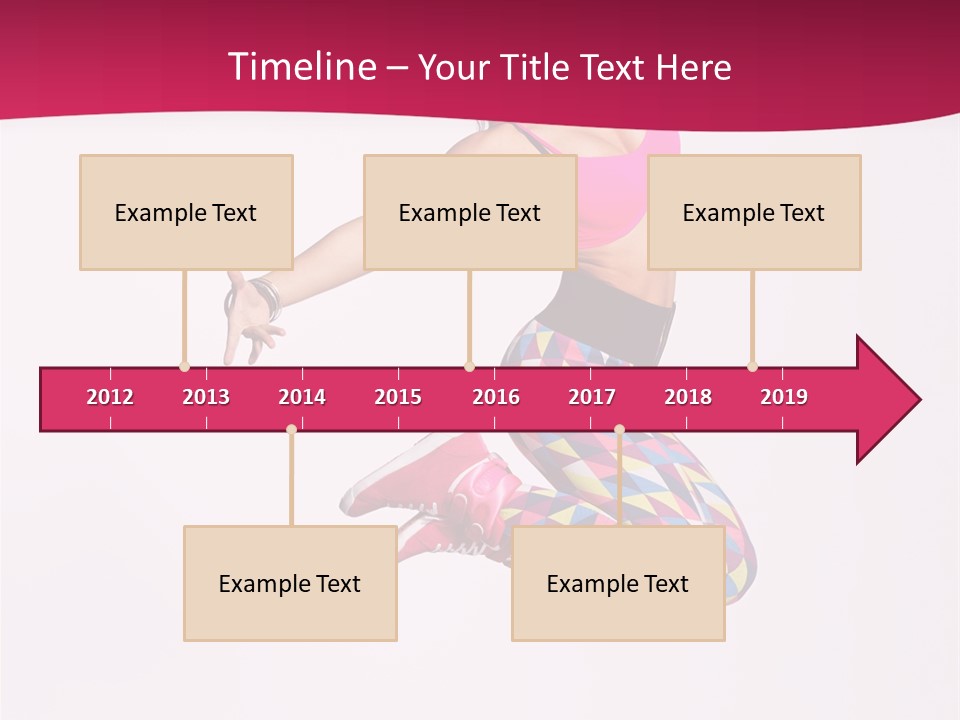 Timeline – Your Title Text Here

Example Text

Example Text

Example Text

2012 2013 2014 2015 2016 2017 2018 2019

Example Text

Example Text